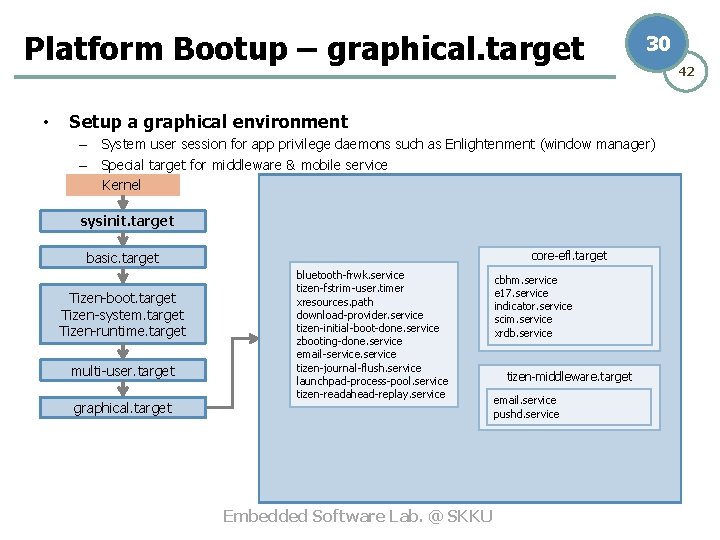 Platform Bootup – graphical.target

30

42

• Setup a graphical environment
– System user session for app privilege daemons such as Enlightenment (window manager)
– Special target for middleware & mobile service

Kernel

sysinit.target

basic.target

Tizen-boot.target
Tizen-system.target
Tizen-runtime.target

multi-user.target

graphical.target

bluetooth-frwk.service
tizen-fstrim-user.timer
xresources.path
download-provider.service
tizen-initial-boot-done.service
zbooting-done.service
email-service.service
tizen-journal-flush.service
launchpad-process-pool.service
tizen-readahead-replay.service

core-efl.target

cbhm.service
e17.service
indicator.service
scim.service
xrdb.service

tizen-middleware.target

email.service
pushd.service

Embedded Software Lab. @ SKKU